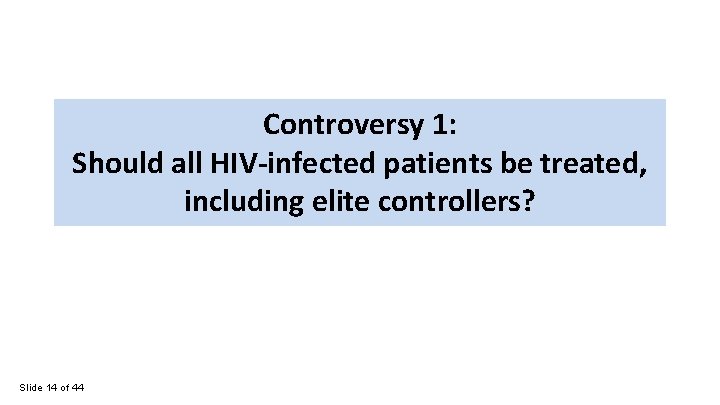 Controversy 1:
Should all HIV-infected patients be treated, including elite controllers?

Slide 14 of 44